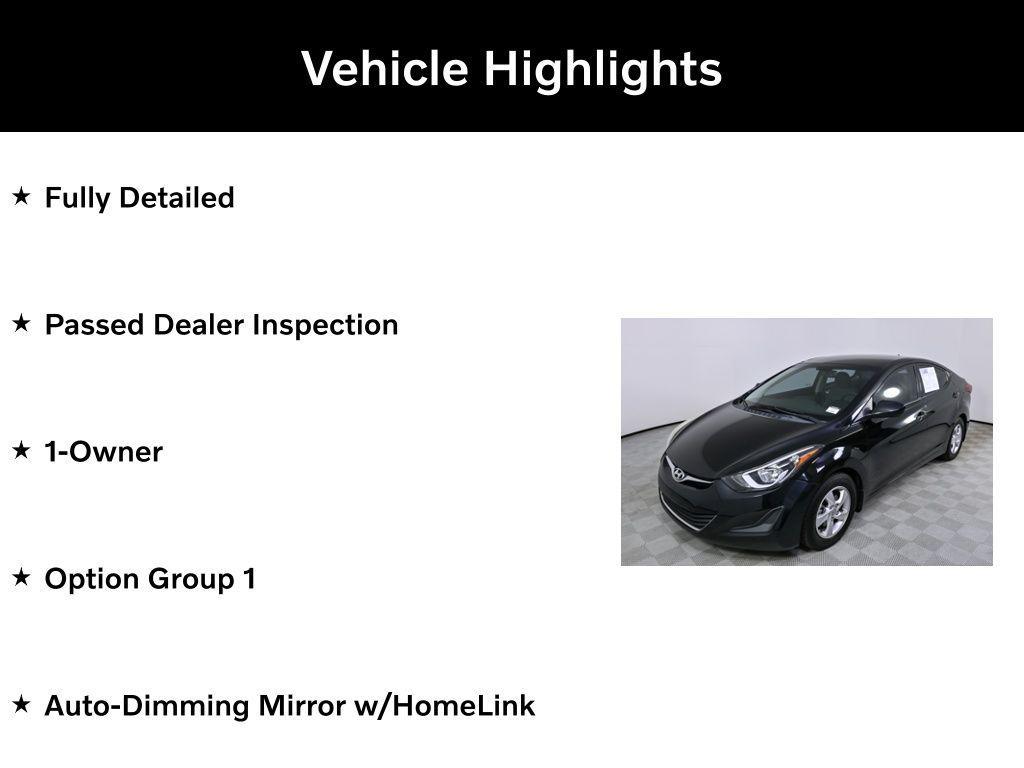 Vehicle Highlights

★ Fully Detailed

★ Passed Dealer Inspection

★ 1-Owner

★ Option Group 1

★ Auto-Dimming Mirror w/HomeLink